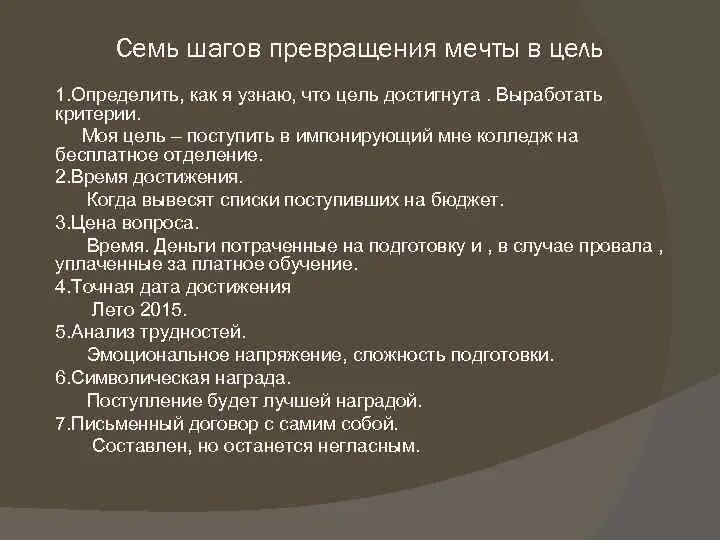 Семь шагов превращения мечты в цель

1.Определить, как я узнаю, что цель достигнута . Выработать критерии.

Моя цель – поступить в импонирующий мне колледж на бесплатное отделение.

2.Время достижения.

Когда вывесят списки поступивших на бюджет.

3.Цена вопроса.

Время. Деньги потраченные на подготовку и , в случае провала , уплаченные за платное обучение.

4.Точная дата достижения

Лето 2015.

5.Анализ трудностей.

Эмоциональное напряжение, сложность подготовки.

6.Символическая награда.

Поступление будет лучшей наградой.

7.Письменный договор с самим собой.

Составлен, но останется негласным.